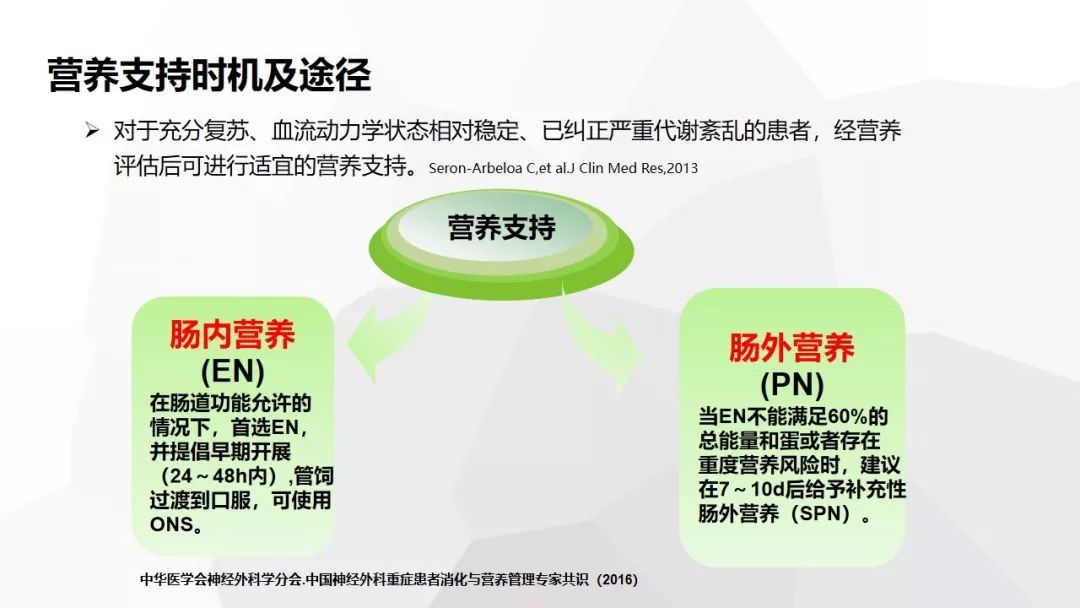 营养支持时机及途径

➢ 对于充分复苏、血流动力学状态相对稳定、已纠正严重代谢紊乱的患者，经营养评估后可进行适宜的营养支持。Seron-Arbeloa C,et al.J Clin Med Res,2013

营养支持

肠内营养
(EN)
在肠道功能允许的情况下，首选EN，并提倡早期开展（24～48h内）,管饲过渡到口服，可使用ONS。

肠外营养
(PN)
当EN不能满足60%的总能量和蛋或者存在重度营养风险时，建议在7～10d后给予补充性肠外营养（SPN）。

中华医学会神经外科学分会.中国神经外科重症患者消化与营养管理专家共识（2016）